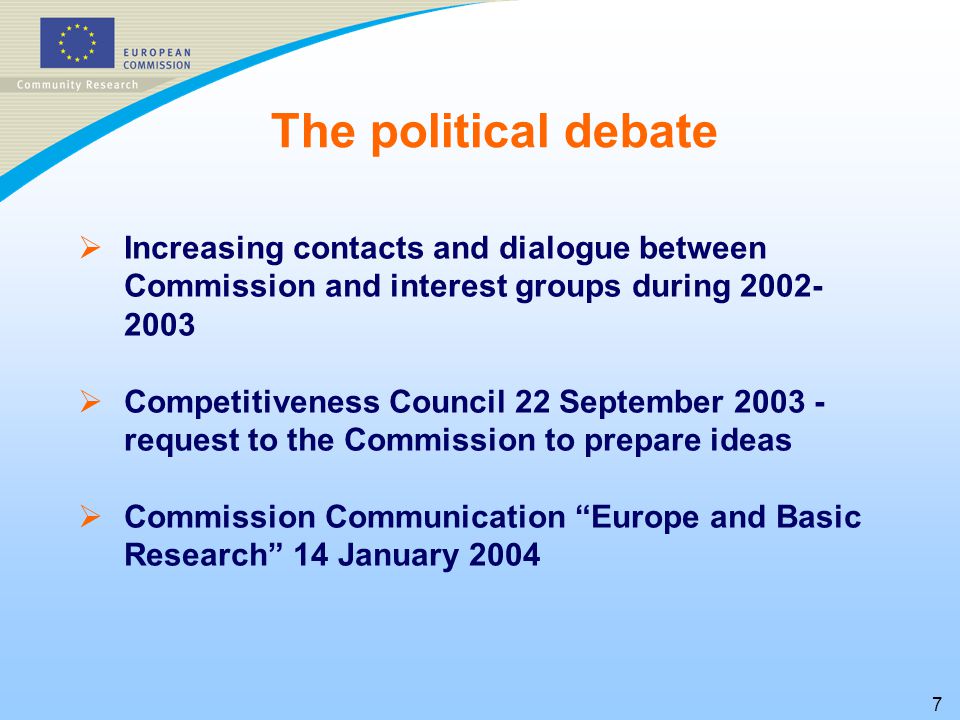 EUROPEAN COMMISSION

Community Research

The political debate

➢ Increasing contacts and dialogue between Commission and interest groups during 2002-2003

➢ Competitiveness Council 22 September 2003 - request to the Commission to prepare ideas

➢ Commission Communication “Europe and Basic Research” 14 January 2004

7